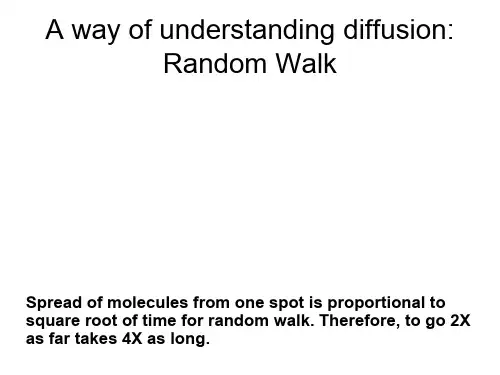 A way of understanding diffusion:
Random Walk

Spread of molecules from one spot is proportional to square root of time for random walk. Therefore, to go 2X as far takes 4X as long.